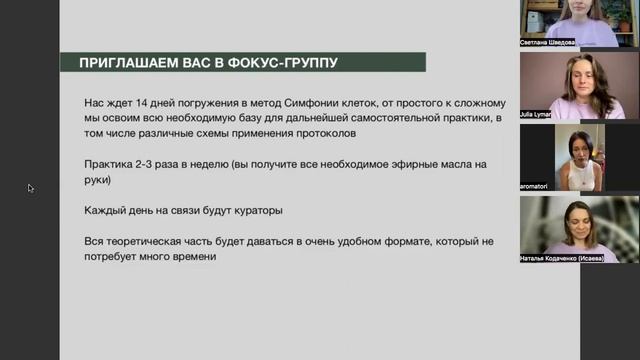 ПРИГЛАШАЕМ ВАС В ФОКУС-ГРУППУ

Нас ждет 14 дней погружения в метод Симфонии клеток, от простого к сложному мы освоим всю необходимую базу для дальнейшей самостоятельной практики, в том числе различные схемы применения протоколов

Практика 2-3 раза в неделю (вы получите все необходимое эфирные масла на руки)

Каждый день на связи будут кураторы

Вся теоретическая часть будет даваться в очень удобном формате, который не потребует много времени

Светлана Шведова

Julia Lymar

aromatori

Наталья Кодаченко (Исаева)